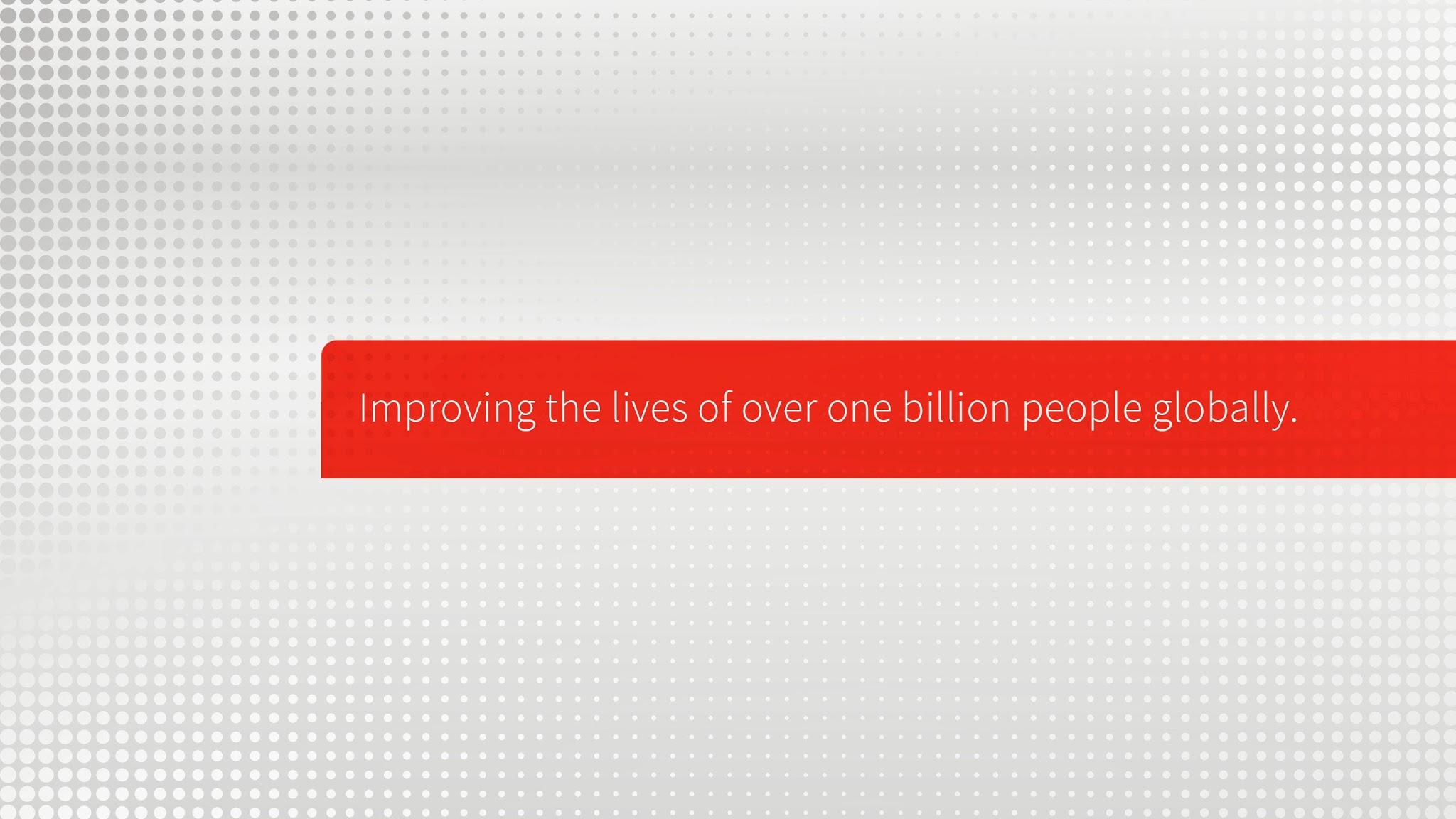 Improving the lives of over one billion people globally.